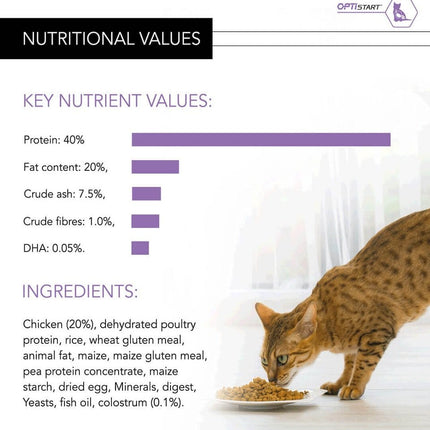 OPTISTART

NUTRITIONAL VALUES

KEY NUTRIENT VALUES:

Protein: 40%

Fat content: 20%,

Crude ash: 7.5%,

Crude fibres: 1.0%,

DHA: 0.05%.

INGREDIENTS:

Chicken (20%), dehydrated poultry protein, rice, wheat gluten meal, animal fat, maize, maize gluten meal, pea protein concentrate, maize starch, dried egg, Minerals, digest, Yeasts, fish oil, colostrum (0.1%).